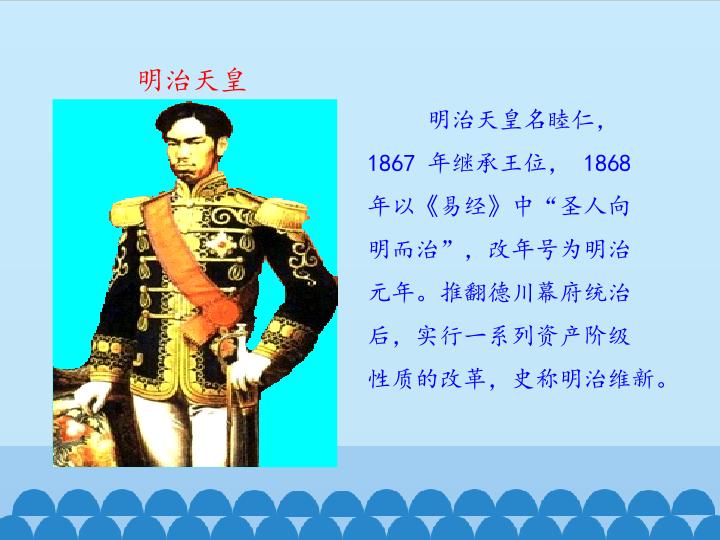 明治天皇

明治天皇名睦仁，1867 年继承王位， 1868 年以《易经》中“圣人向明而治”，改年号为明治元年。推翻德川幕府统治后，实行一系列资产阶级性质的改革，史称明治维新。